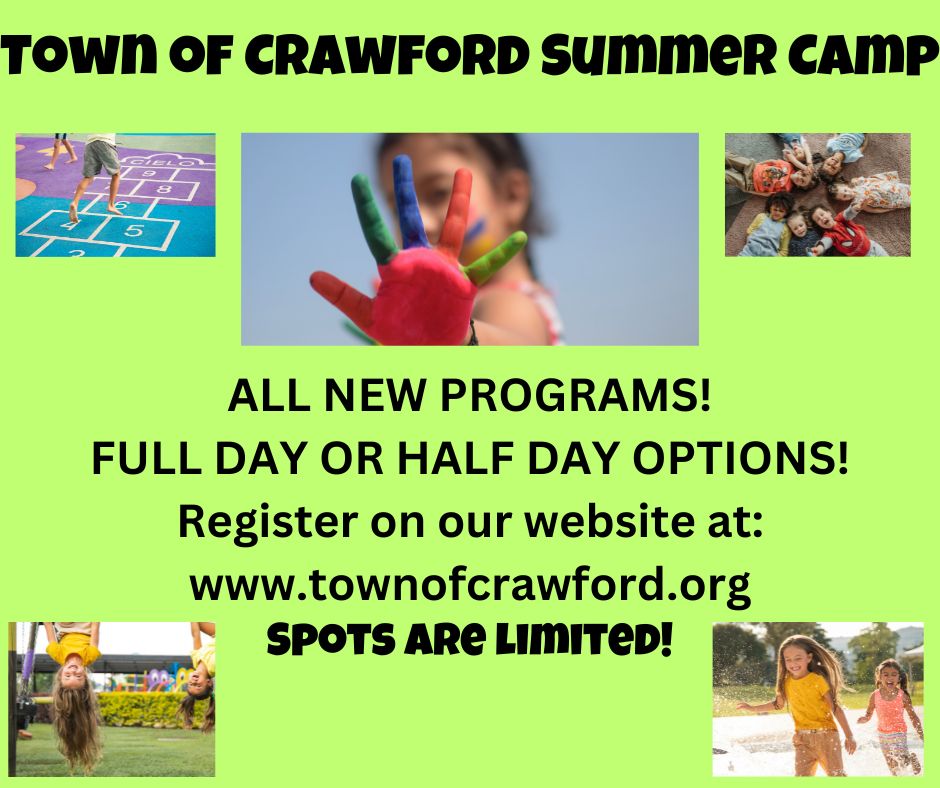 TOWN OF CRAWFORD SUMMER CAMP

CIELO
9
8
6
4 5

ALL NEW PROGRAMS!
FULL DAY OR HALF DAY OPTIONS!
Register on our website at:
www.townofcrawford.org
SPOTS ARE LIMITED!